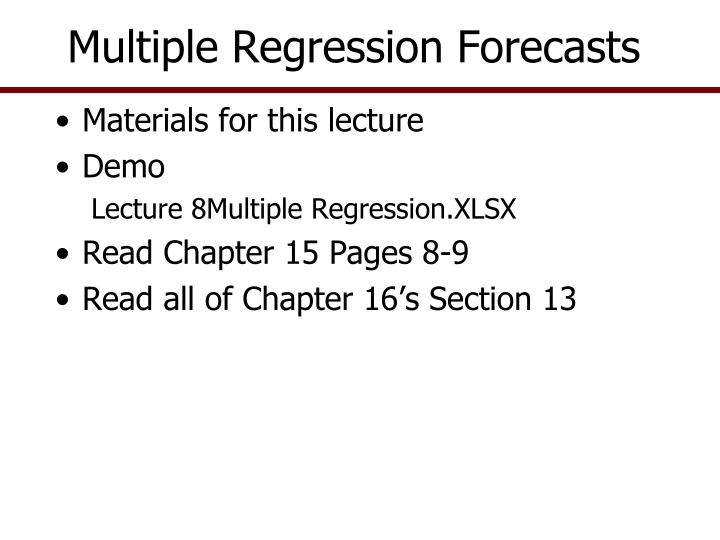 Multiple Regression Forecasts

• Materials for this lecture
• Demo
Lecture 8Multiple Regression.XLSX
• Read Chapter 15 Pages 8-9
• Read all of Chapter 16’s Section 13